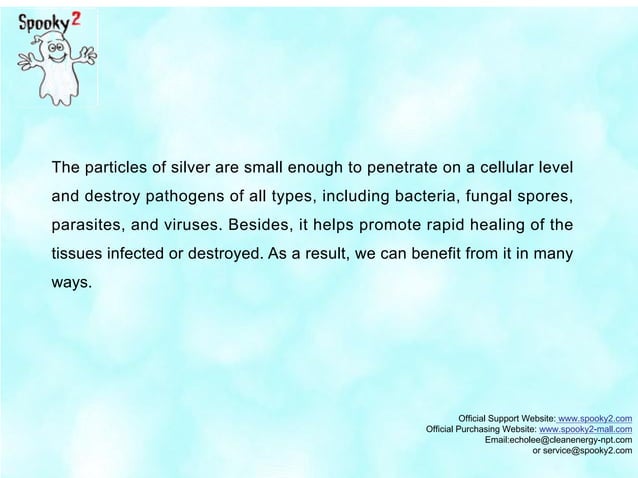 Spooky2

The particles of silver are small enough to penetrate on a cellular level and destroy pathogens of all types, including bacteria, fungal spores, parasites, and viruses. Besides, it helps promote rapid healing of the tissues infected or destroyed. As a result, we can benefit from it in many ways.

Official Support Website: www.spooky2.com
Official Purchasing Website: www.spooky2-mall.com
Email:echolee@cleanenergy-npt.com
or service@spooky2.com